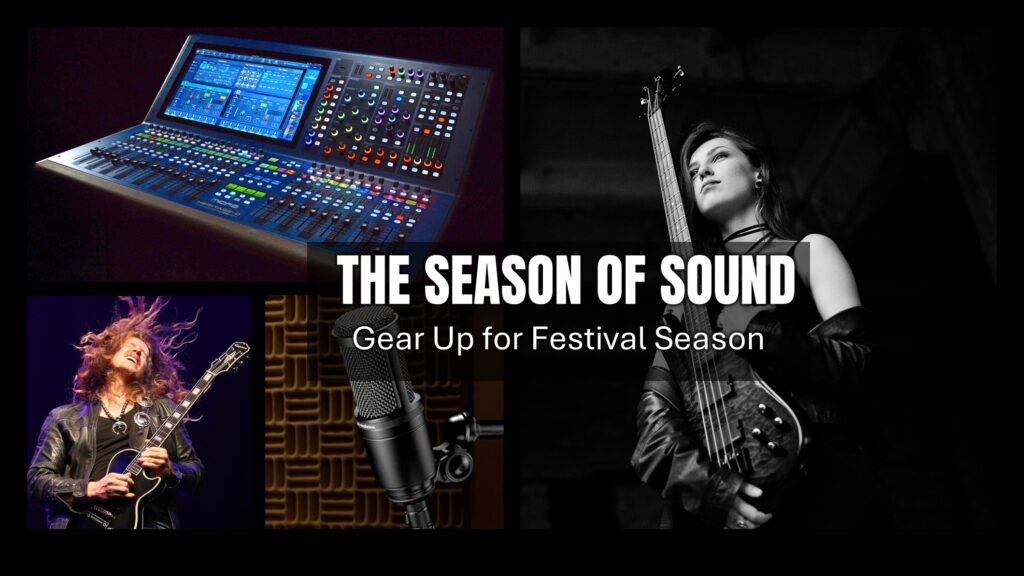 THE SEASON OF SOUND
Gear Up for Festival Season